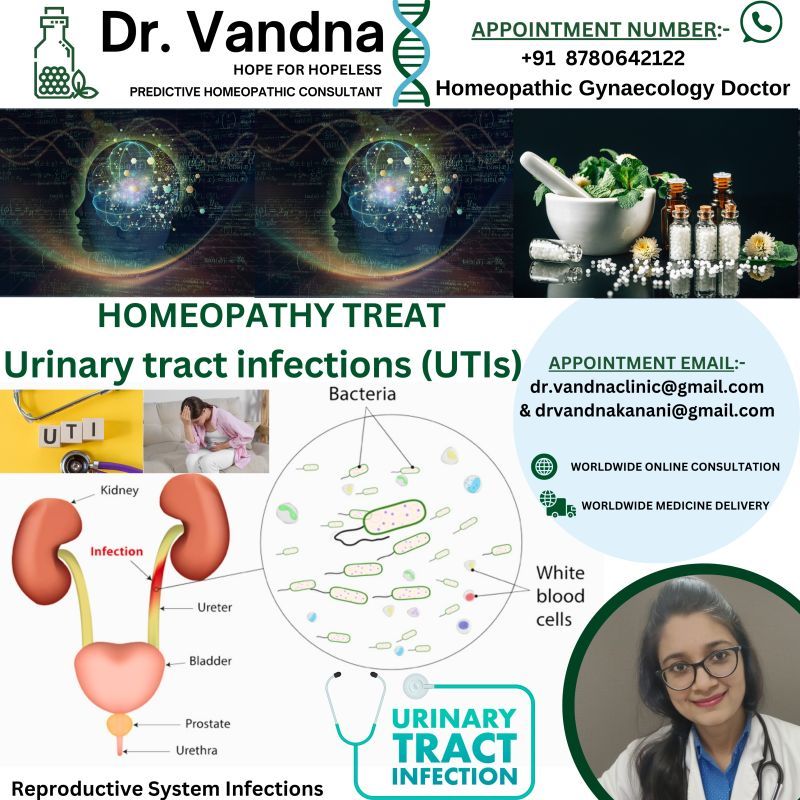 Dr. Vandna
HOPE FOR HOPELESS
PREDICTIVE HOMEOPATHIC CONSULTANT

APPOINTMENT NUMBER:-
+91 8780642122
Homeopathic Gynaecology Doctor

HOMEOPATHY TREAT
Urinary tract infections (UTIs)

APPOINTMENT EMAIL:-
dr.vandnaclinic@gmail.com
& drvandnakanani@gmail.com

WORLDWIDE ONLINE CONSULTATION
WORLDWIDE MEDICINE DELIVERY

UTI

Bacteria
Kidney
Infection
Ureter
Bladder
Prostate
Urethra
White blood cells

URINARY TRACT INFECTION

Reproductive System Infections